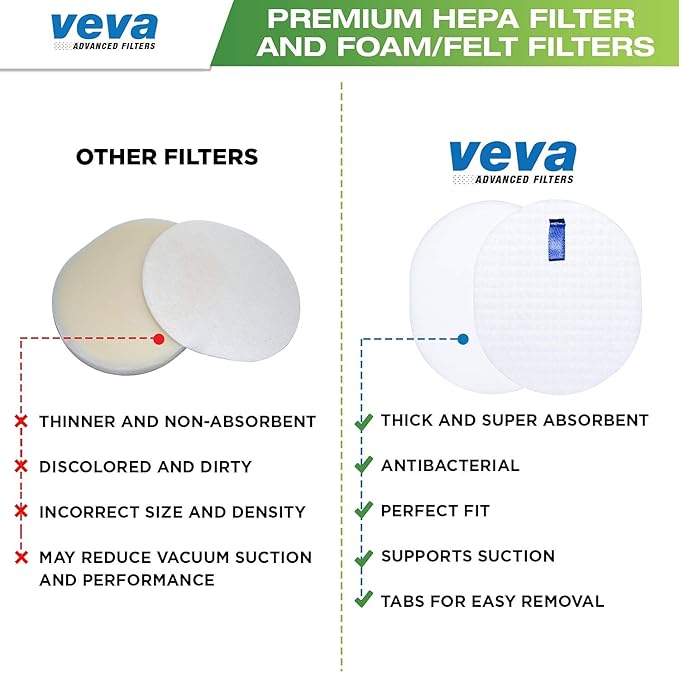 veva
ADVANCED FILTERS

PREMIUM HEPA FILTER AND FOAM/FELT FILTERS

OTHER FILTERS

THINNER AND NON-ABSORBENT

DISCOLORED AND DIRTY

INCORRECT SIZE AND DENSITY

MAY REDUCE VACUUM SUCTION AND PERFORMANCE

veva
ADVANCED FILTERS

THICK AND SUPER ABSORBENT

ANTIBACTERIAL

PERFECT FIT

SUPPORTS SUCTION

TABS FOR EASY REMOVAL